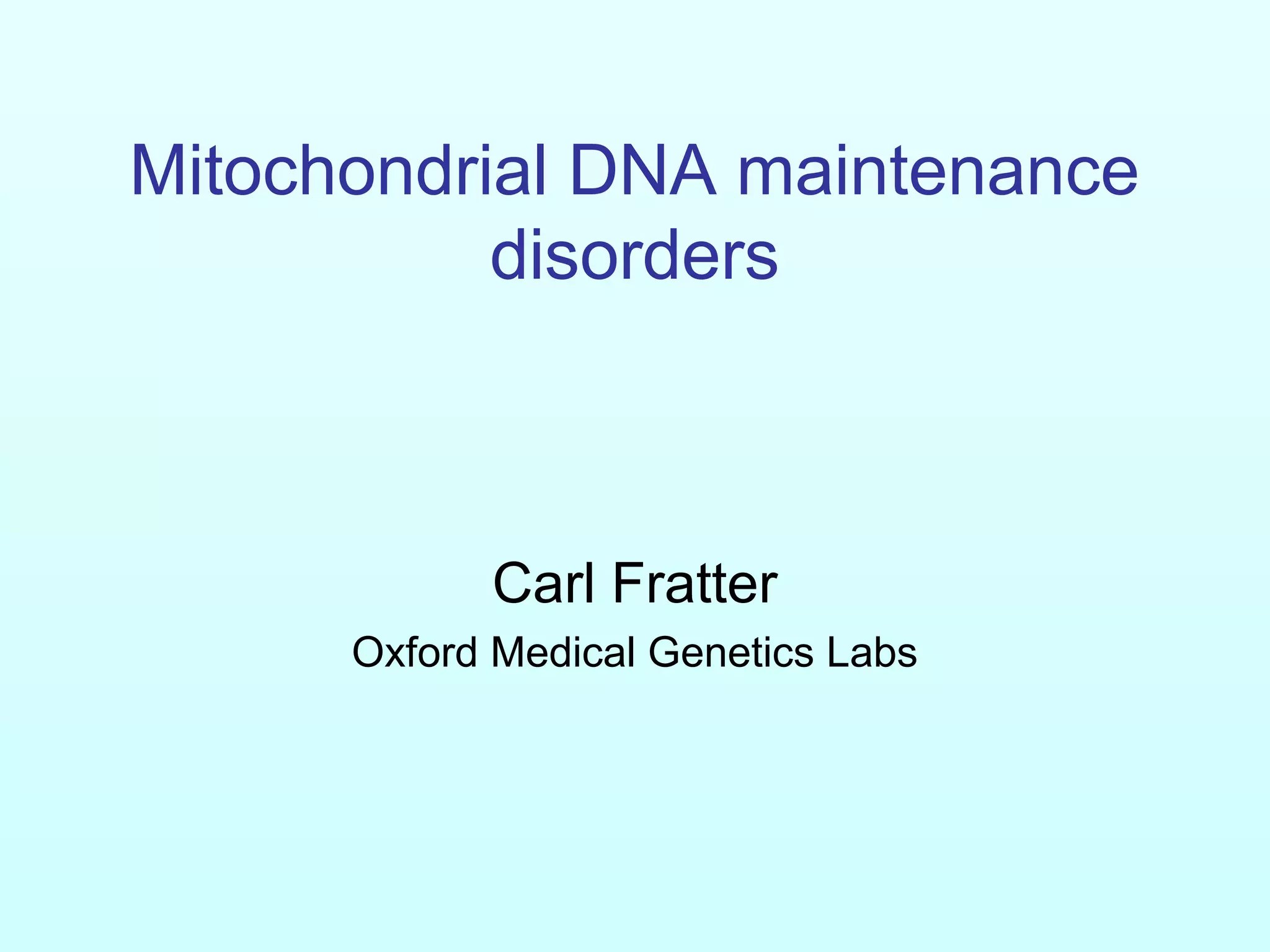 Mitochondrial DNA maintenance disorders

Carl Fratter

Oxford Medical Genetics Labs